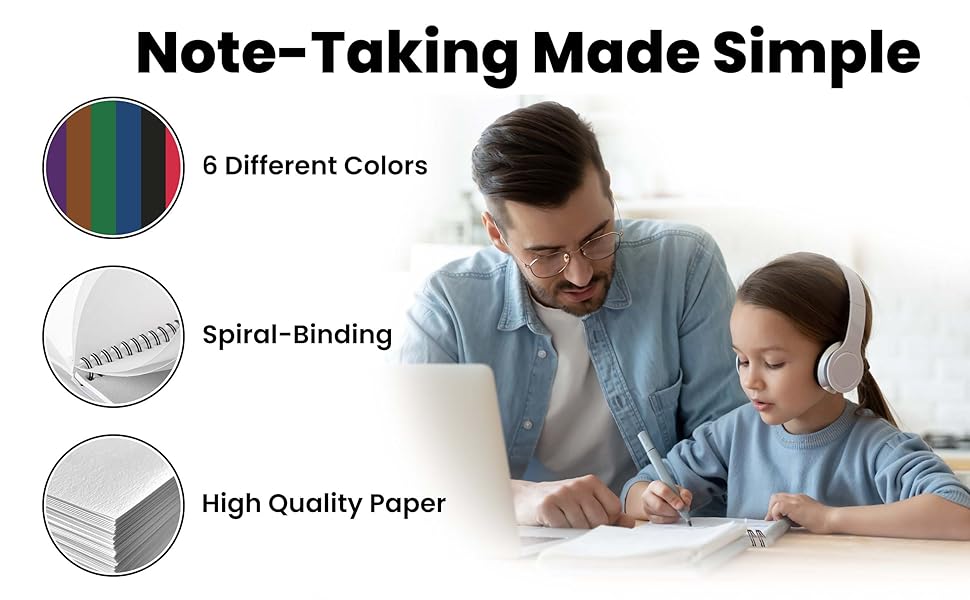 Note-Taking Made Simple

6 Different Colors

Spiral-Binding

High Quality Paper